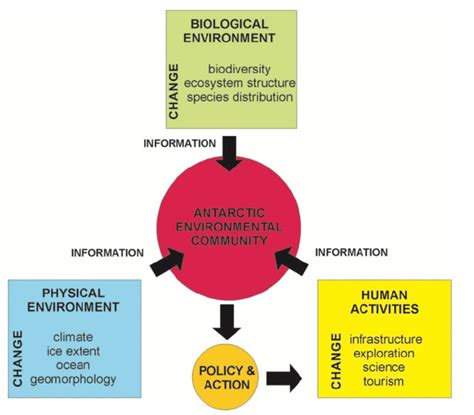 BIOLOGICAL ENVIRONMENT

CHANGE

biodiversity
ecosystem structure
species distribution

INFORMATION

ANTARCTIC ENVIRONMENTAL COMMUNITY

INFORMATION

INFORMATION

PHYSICAL ENVIRONMENT

CHANGE

climate
ice extent
ocean
geomorphology

POLICY & ACTION

HUMAN ACTIVITIES

CHANGE

infrastructure
exploration
science
tourism